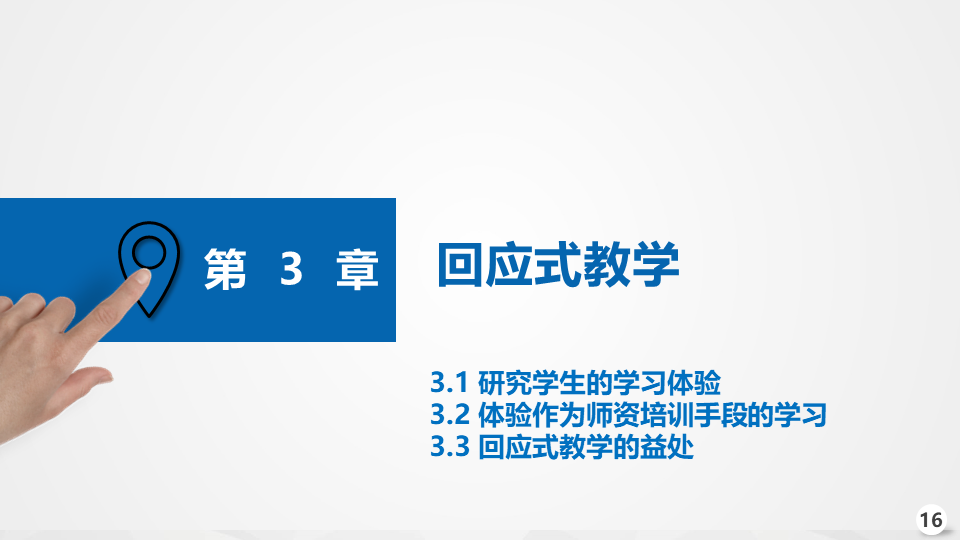 第 3 章

回应式教学

3.1 研究学生的学习体验
3.2 体验作为师资培训手段的学习
3.3 回应式教学的益处

16